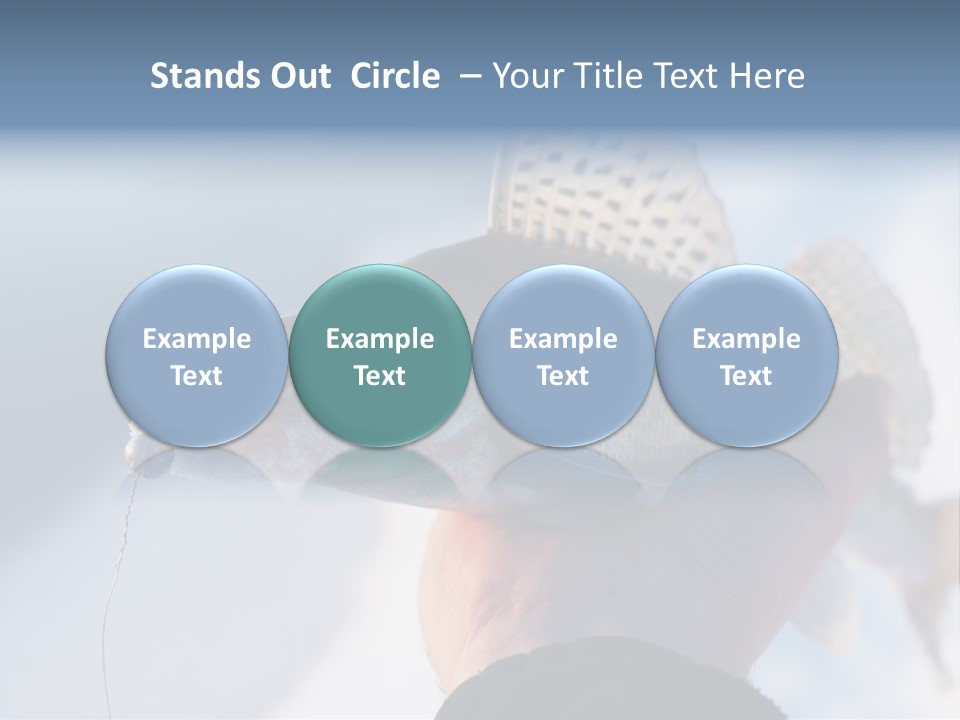 Stands Out Circle – Your Title Text Here

Example Text

Example Text

Example Text

Example Text